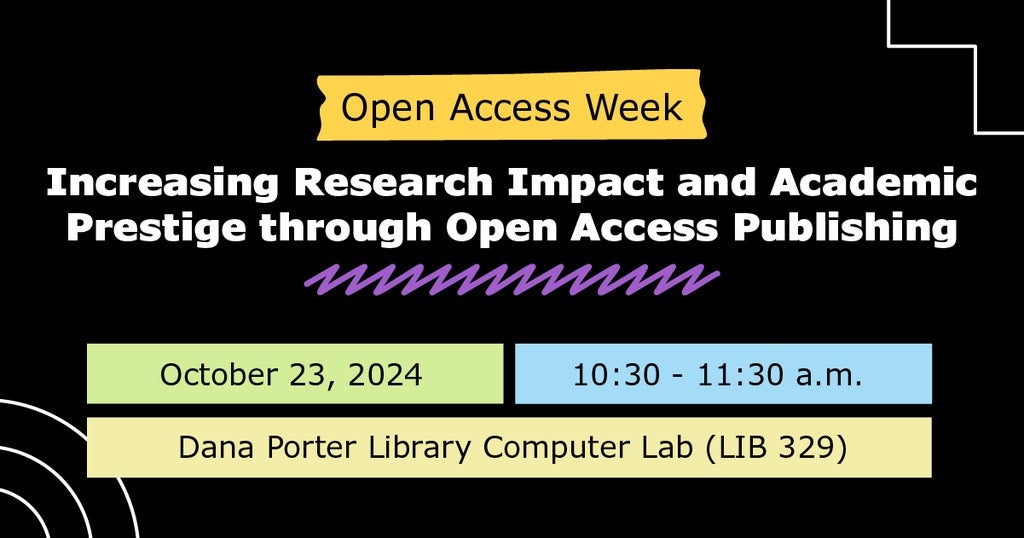 Open Access Week

Increasing Research Impact and Academic Prestige through Open Access Publishing

October 23, 2024

10:30 - 11:30 a.m.

Dana Porter Library Computer Lab (LIB 329)